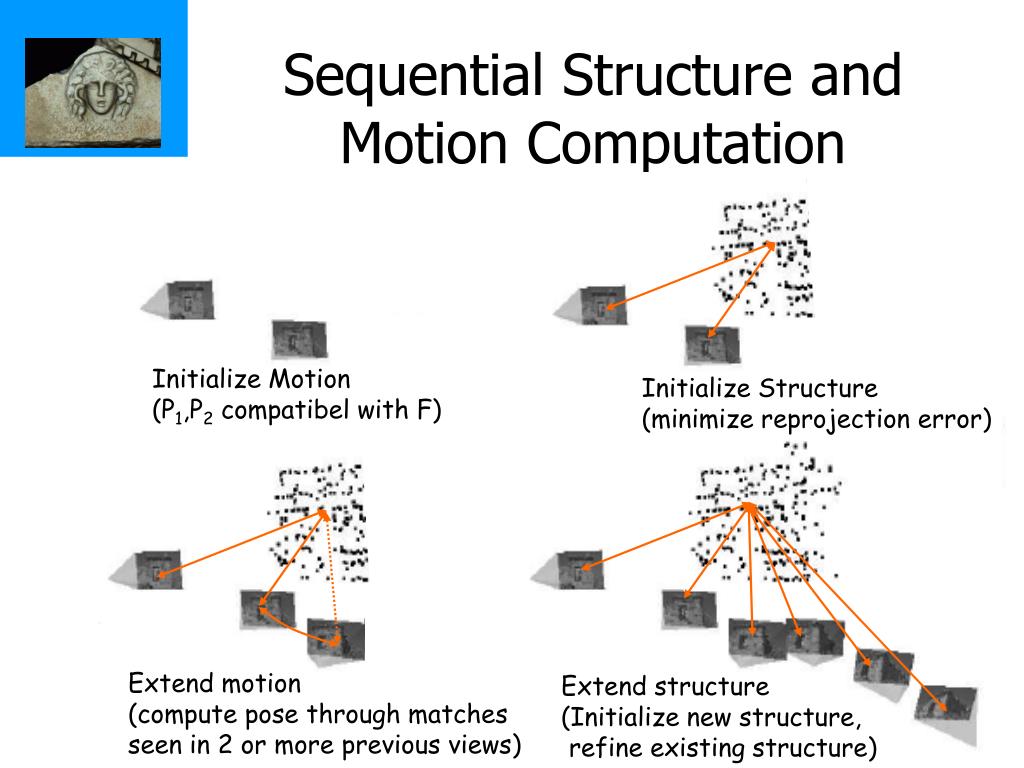 Sequential Structure and Motion Computation

Initialize Motion
($P_1$,$P_2$ compatibel with F)

Initialize Structure
(minimize reprojection error)

Extend motion
(compute pose through matches seen in 2 or more previous views)

Extend structure
(Initialize new structure, refine existing structure)